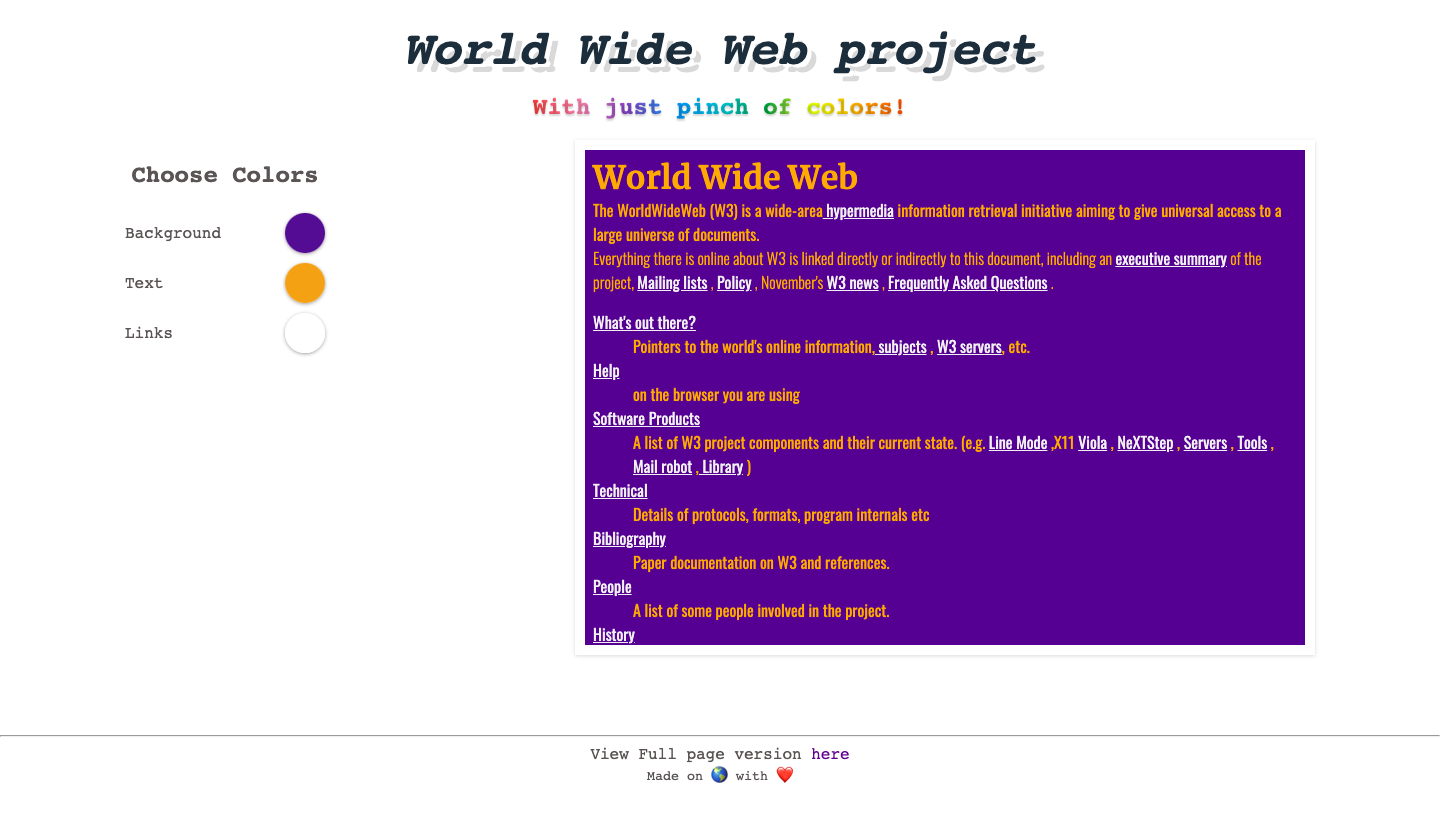 World Wide Web project

With just pinch of colors!

Choose Colors

Background

Text

Links

World Wide Web

The WorldWideWeb (W3) is a wide-area hypermedia information retrieval initiative aiming to give universal access to a large universe of documents.
Everything there is online about W3 is linked directly or indirectly to this document, including an executive summary of the project, Mailing lists , Policy , November's W3 news , Frequently Asked Questions .

What's out there?
Pointers to the world's online information, subjects , W3 servers, etc.
Help
on the browser you are using
Software Products
A list of W3 project components and their current state. (e.g. Line Mode ,X11 Viola , NeXTStep , Servers , Tools , Mail robot , Library )
Technical
Details of protocols, formats, program internals etc
Bibliography
Paper documentation on W3 and references.
People
A list of some people involved in the project.
History

View Full page version here
Made on 🌎 with ❤️